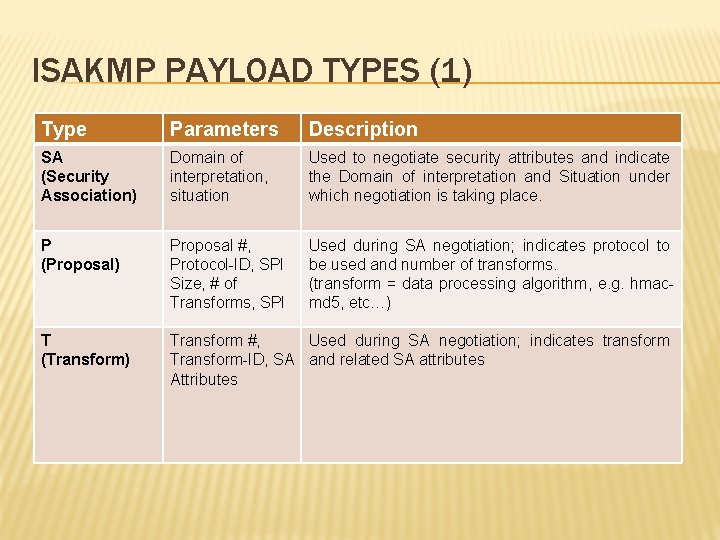 ISAKMP PAYLOAD TYPES (1)

| Type | Parameters | Description |
|---|---|---|
| SA (Security Association) | Domain of interpretation, situation | Used to negotiate security attributes and indicate the Domain of interpretation and Situation under which negotiation is taking place. |
| P (Proposal) | Proposal #, Protocol-ID, SPI Size, # of Transforms, SPI | Used during SA negotiation; indicates protocol to be used and number of transforms. (transform = data processing algorithm, e.g. hmac-md5, etc…) |
| T (Transform) | Transform #, Transform-ID, SA Attributes | Used during SA negotiation; indicates transform and related SA attributes |